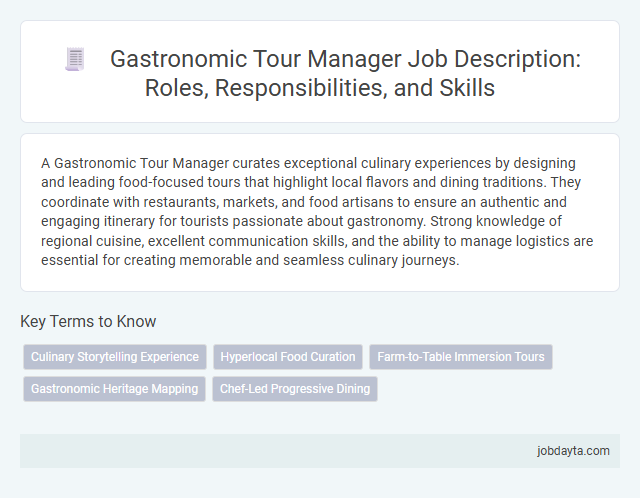 Gastronomic Tour Manager Job Description: Roles, Responsibilities, and Skills

A Gastronomic Tour Manager curates exceptional culinary experiences by designing and leading food-focused tours that highlight local flavors and dining traditions. They coordinate with restaurants, markets, and food artisans to ensure an authentic and engaging itinerary for tourists passionate about gastronomy. Strong knowledge of regional cuisine, excellent communication skills, and the ability to manage logistics are essential for creating memorable and seamless culinary journeys.

Key Terms to Know

Culinary Storytelling Experience
Hyperlocal Food Curation
Farm-to-Table Immersion Tours
Gastronomic Heritage Mapping
Chef-Led Progressive Dining

jobdayta.com